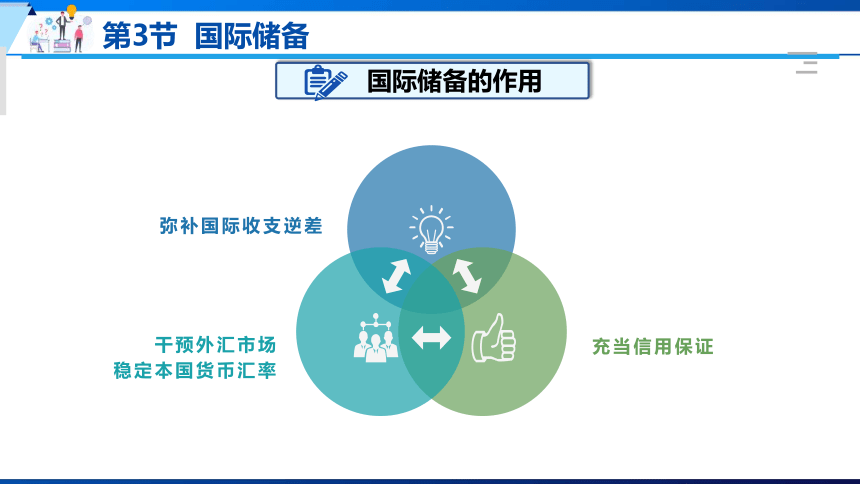 第3节 国际储备

国际储备的作用

弥补国际收支逆差

干预外汇市场
稳定本国货币汇率

充当信用保证